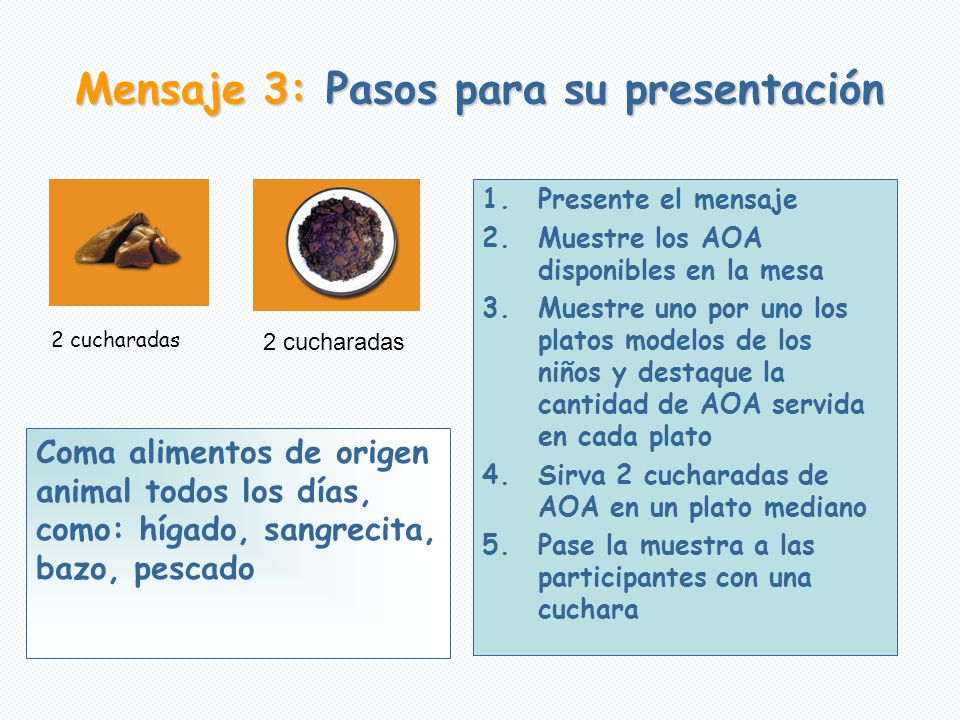 Mensaje 3: Pasos para su presentación

2 cucharadas

2 cucharadas

Coma alimentos de origen animal todos los días, como: hígado, sangrecita, bazo, pescado

1. Presente el mensaje
2. Muestre los AOA disponibles en la mesa
3. Muestre uno por uno los platos modelos de los niños y destaque la cantidad de AOA servida en cada plato
4. Sirva 2 cucharadas de AOA en un plato mediano
5. Pase la muestra a las participantes con una cuchara